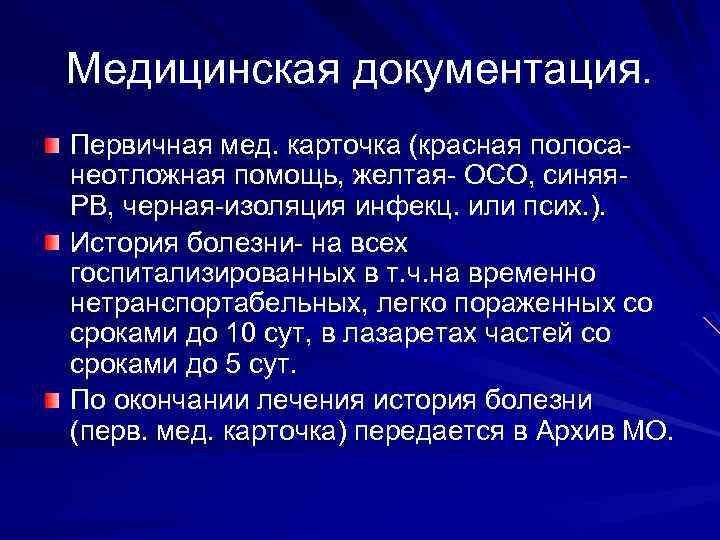 Медицинская документация.

Первичная мед. карточка (красная полоса- неотложная помощь, желтая- ОСО, синяя- РВ, черная-изоляция инфекц. или псих.).

История болезни- на всех госпитализированных в т.ч.на временно нетранспортабельных, легко пораженных со сроками до 10 сут, в лазаретах частей со сроками до 5 сут.

По окончании лечения история болезни (перв. мед. карточка) передается в Архив МО.